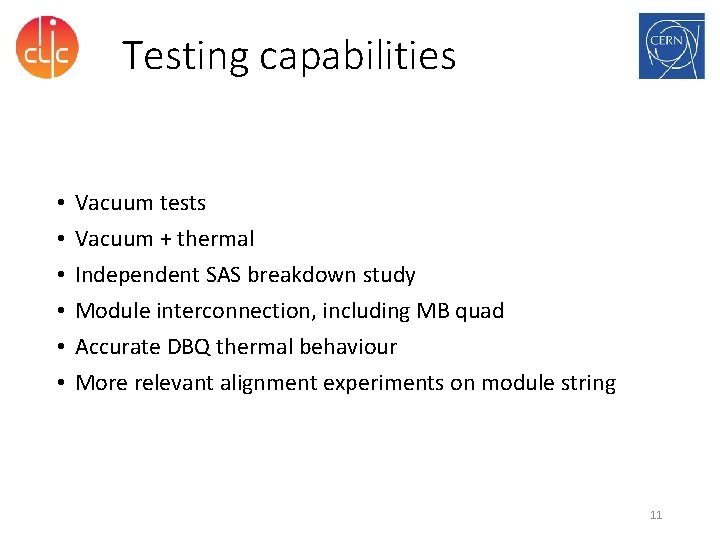 clic

Testing capabilities

CERN

• Vacuum tests
• Vacuum + thermal
• Independent SAS breakdown study
• Module interconnection, including MB quad
• Accurate DBQ thermal behaviour
• More relevant alignment experiments on module string

11